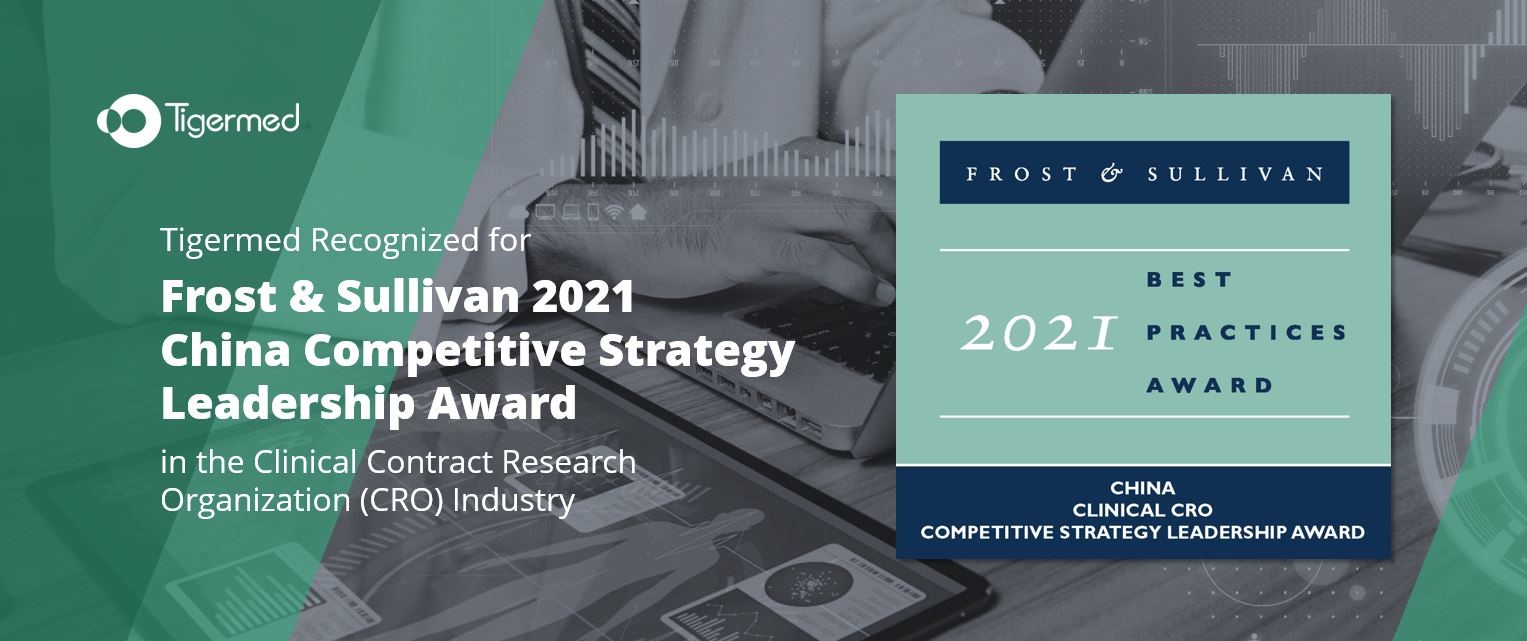 Tigermed

Tigermed Recognized for

Frost & Sullivan 2021 China Competitive Strategy Leadership Award

in the Clinical Contract Research Organization (CRO) Industry

FROST & SULLIVAN

2021 BEST PRACTICES AWARD

CHINA
CLINICAL CRO
COMPETITIVE STRATEGY LEADERSHIP AWARD